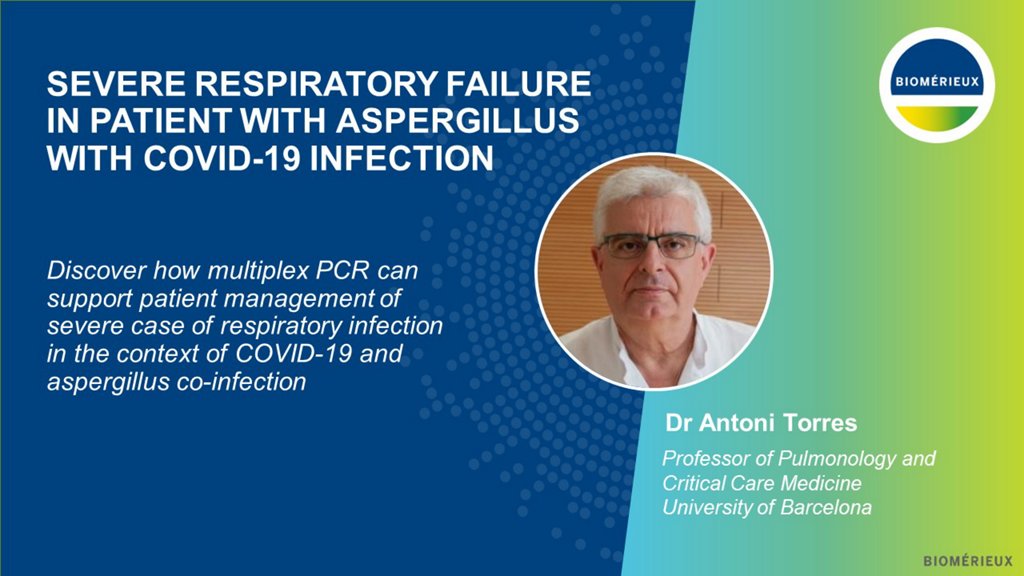 SEVERE RESPIRATORY FAILURE IN PATIENT WITH ASPERGILLUS WITH COVID-19 INFECTION

BIOMÉRIEUX

Discover how multiplex PCR can support patient management of severe case of respiratory infection in the context of COVID-19 and aspergillus co-infection

Dr Antoni Torres

Professor of Pulmonology and Critical Care Medicine
University of Barcelona

BIOMÉRIEUX